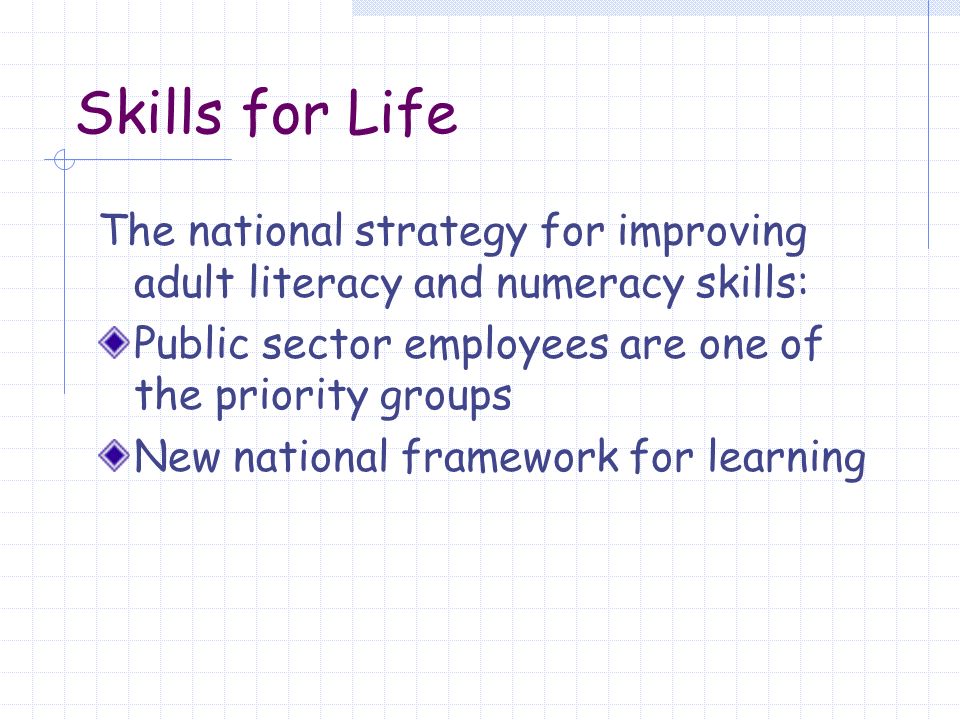 Skills for Life

The national strategy for improving adult literacy and numeracy skills:

Public sector employees are one of the priority groups

New national framework for learning